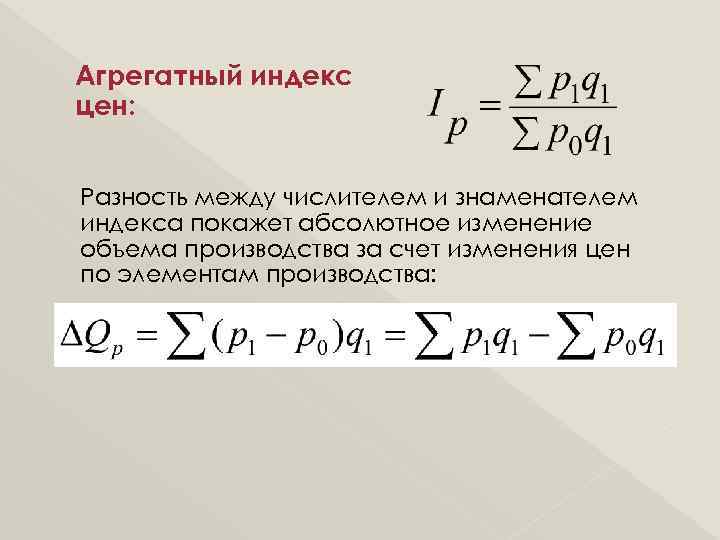 Агрегатный индекс цен:

$I_p = \frac{\sum p_1 q_1}{\sum p_0 q_1}$

Разность между числителем и знаменателем индекса покажет абсолютное изменение объема производства за счет изменения цен по элементам производства:

$\Delta Q_p = \sum (p_1 - p_0) q_1 = \sum p_1 q_1 - \sum p_0 q_1$